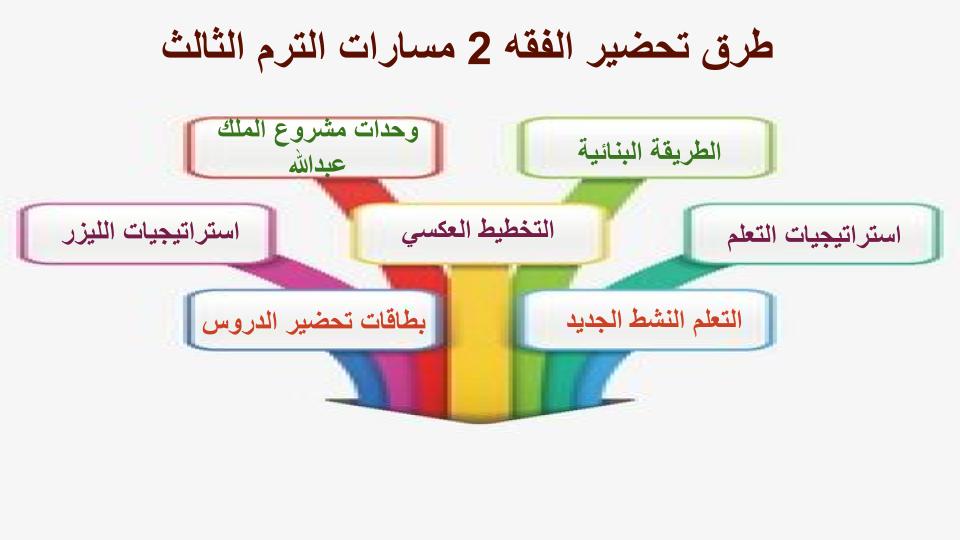 طرق تحضير الفقه 2 مسارات الترم الثالث

الطريقة البنائية

وحدات مشروع الملك عبدالله

استراتيجيات التعلم

التخطيط العكسي

استراتيجيات الليزر

التعلم النشط الجديد

بطاقات تحضير الدروس